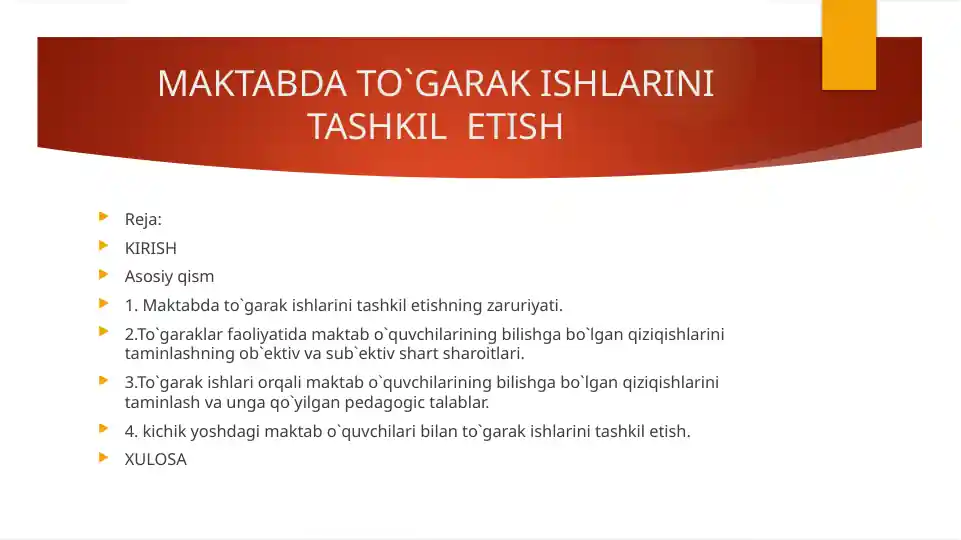 MAKTABDA TO`GARAK ISHLARINI TASHKIL ETISH

Reja:

KIRISH

Asosiy qism

1. Maktabda to`garak ishlarini tashkil etishning zaruriyati.

2.To`garaklar faoliyatida maktab o`quvchilarining bilishga bo`lgan qiziqishlarini taminlashning ob`ektiv va sub`ektiv shart sharoitlari.

3.To`garak ishlari orqali maktab o`quvchilarining bilishga bo`lgan qiziqishlarini taminlash va unga qo`yilgan pedagogic talablar.

4. kichik yoshdagi maktab o`quvchilari bilan to`garak ishlarini tashkil etish.

XULOSA